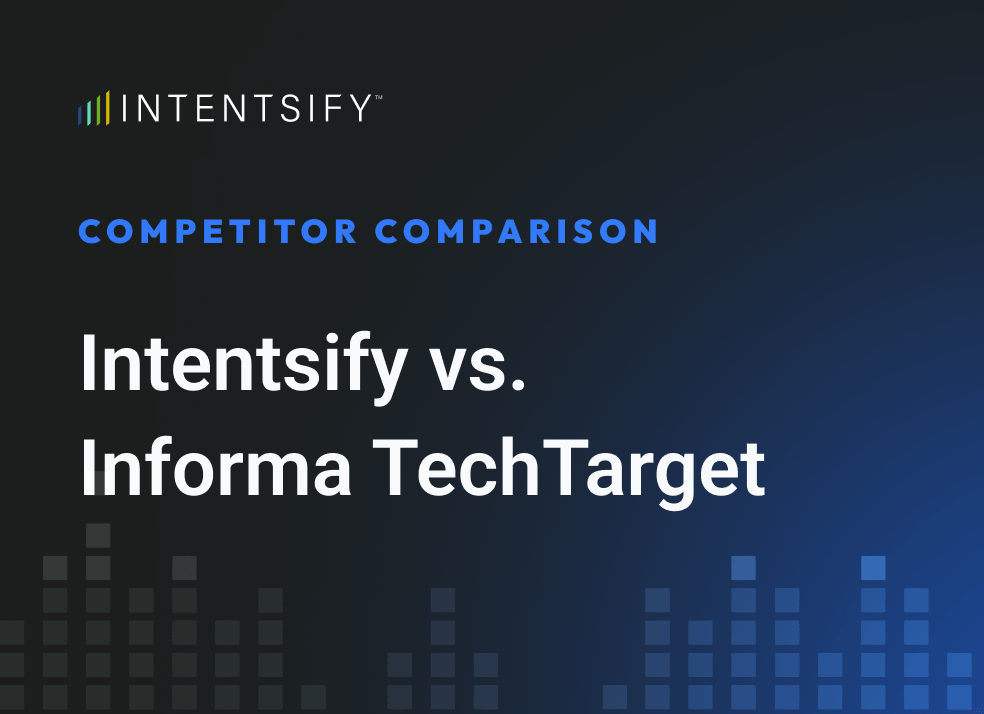 INTENTSIFY™

COMPETITOR COMPARISON

Intentsify vs. Informa TechTarget